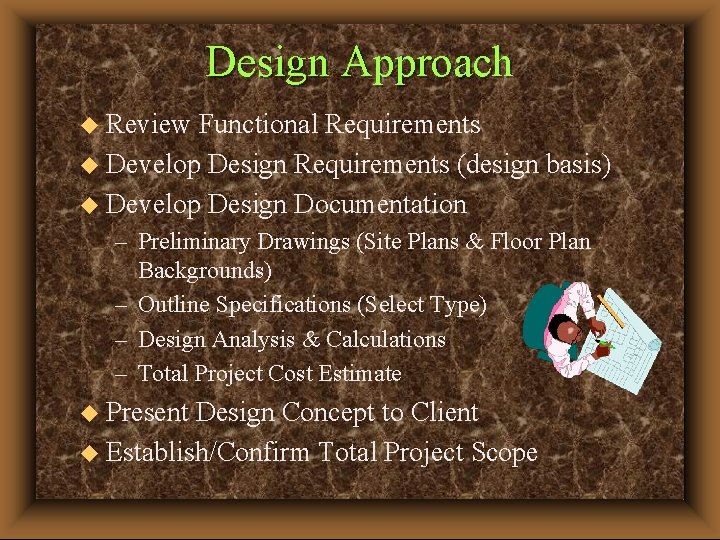 Design Approach

◆ Review Functional Requirements
◆ Develop Design Requirements (design basis)
◆ Develop Design Documentation
– Preliminary Drawings (Site Plans & Floor Plan Backgrounds)
– Outline Specifications (Select Type)
– Design Analysis & Calculations
– Total Project Cost Estimate
◆ Present Design Concept to Client
◆ Establish/Confirm Total Project Scope